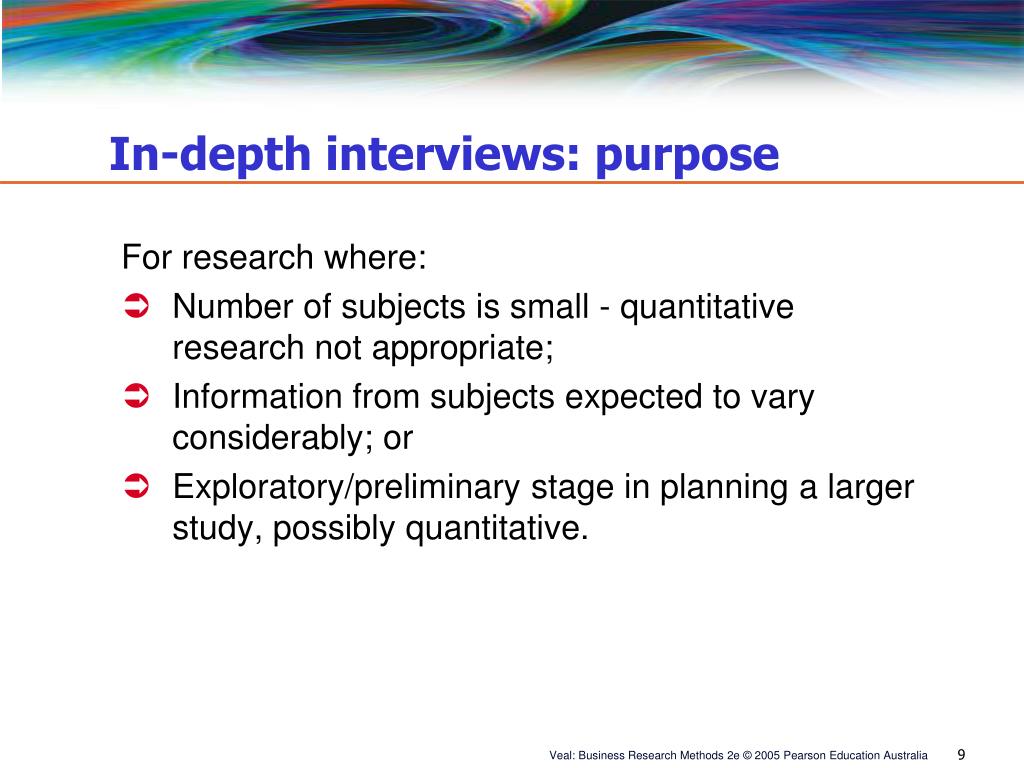 In-depth interviews: purpose

For research where:

➲ Number of subjects is small - quantitative research not appropriate;

➲ Information from subjects expected to vary considerably; or

➲ Exploratory/preliminary stage in planning a larger study, possibly quantitative.

Veal: Business Research Methods 2e © 2005 Pearson Education Australia 9